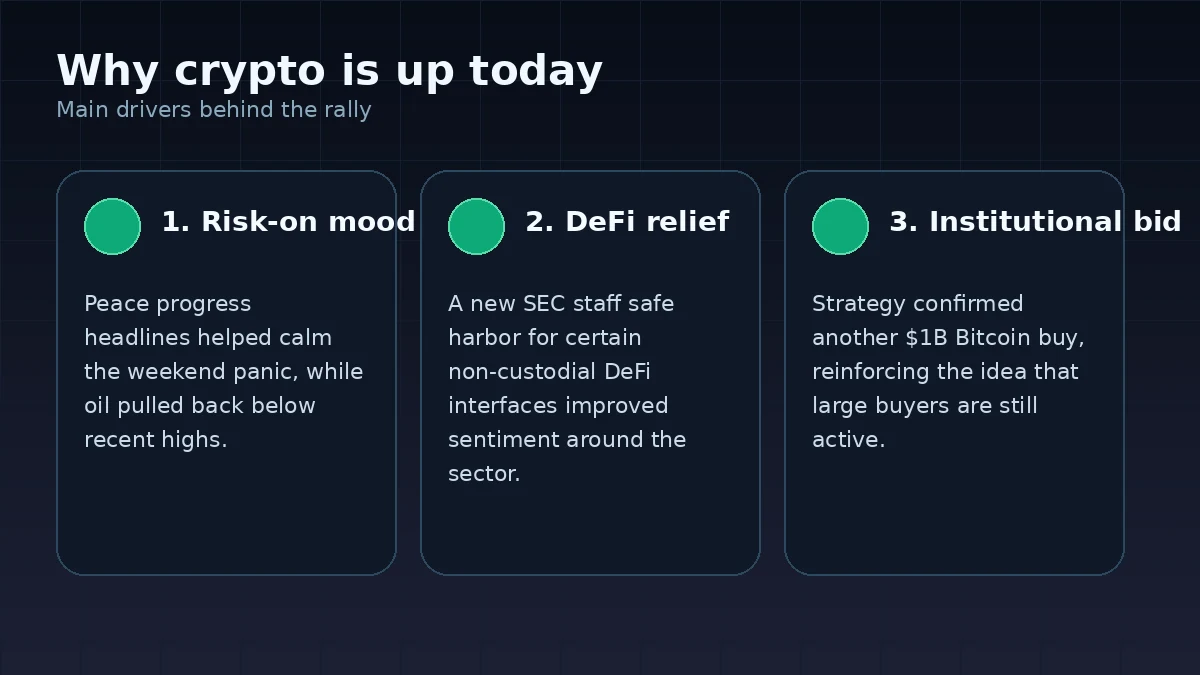 Why crypto is up today
Main drivers behind the rally

1. Risk-on mood

Peace progress headlines helped calm the weekend panic, while oil pulled back below recent highs.

2. DeFi relief

A new SEC staff safe harbor for certain non-custodial DeFi interfaces improved sentiment around the sector.

3. Institutional bid

Strategy confirmed another \$1B Bitcoin buy, reinforcing the idea that large buyers are still active.